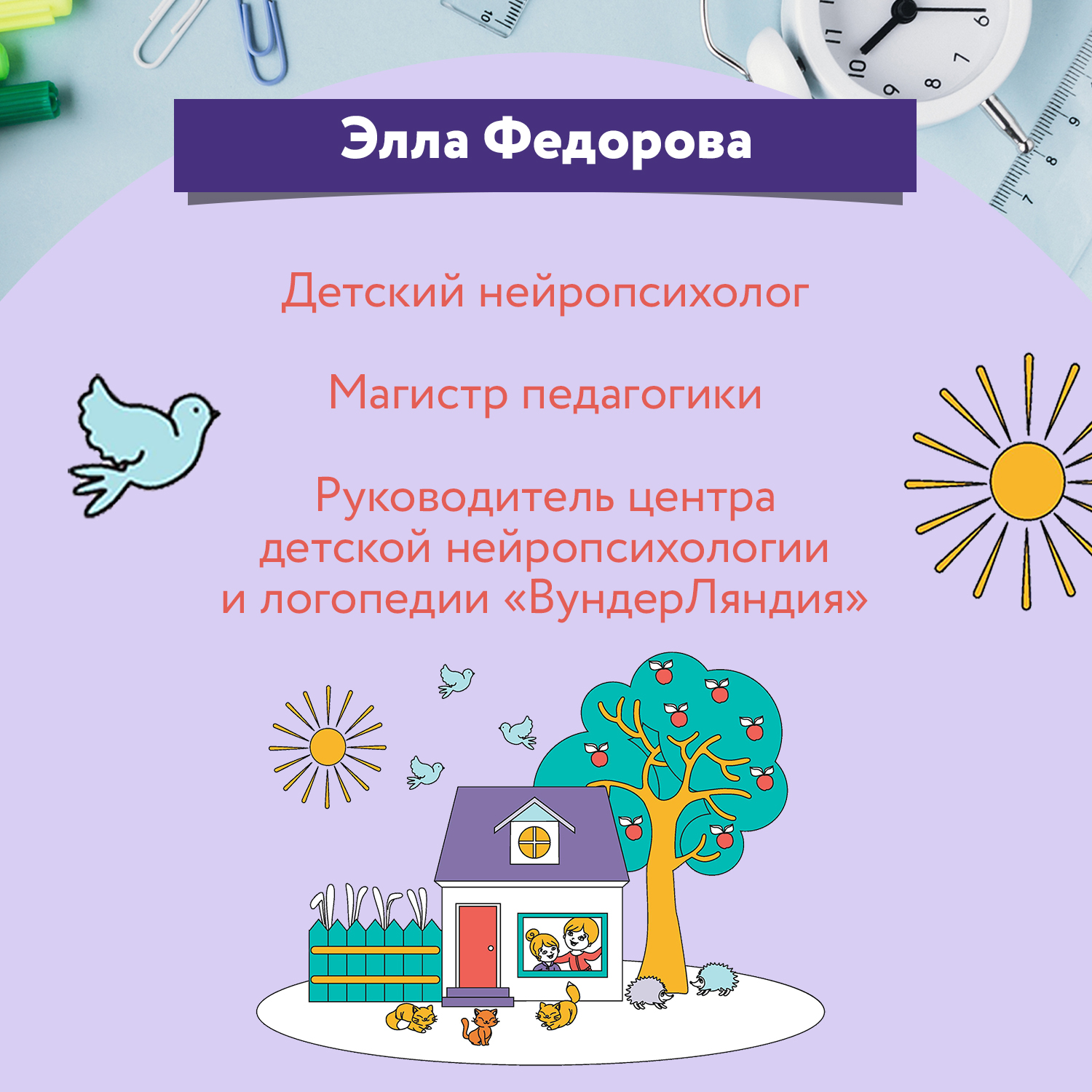 Элла Федорова

Детский нейропсихолог

Магистр педагогики

Руководитель центра детской нейропсихологии и логопедии «ВундерЛяндия»